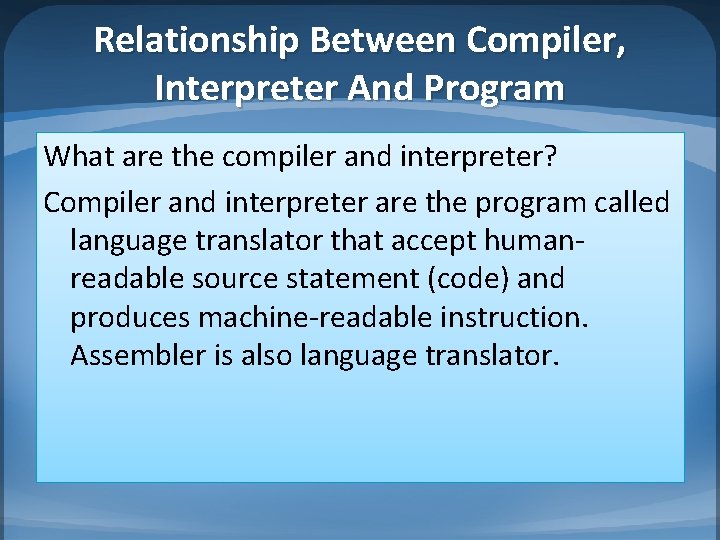 Relationship Between Compiler, Interpreter And Program

What are the compiler and interpreter?

Compiler and interpreter are the program called language translator that accept human-readable source statement (code) and produces machine-readable instruction. Assembler is also language translator.